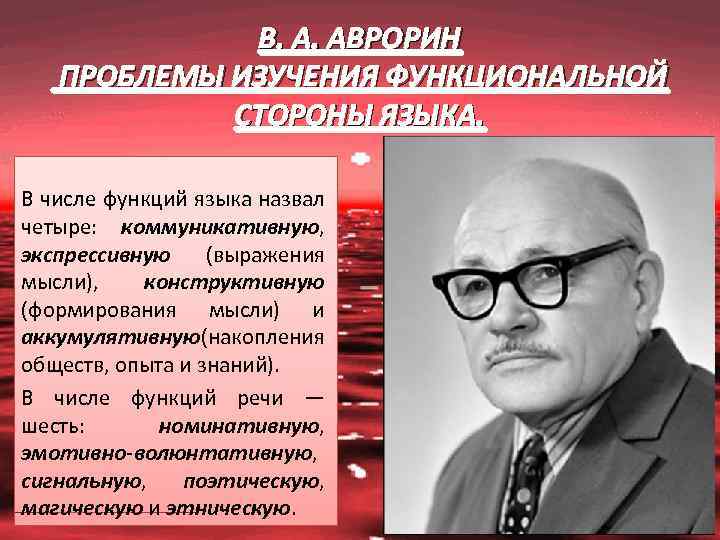 В. А. АВРОРИН
ПРОБЛЕМЫ ИЗУЧЕНИЯ ФУНКЦИОНАЛЬНОЙ СТОРОНЫ ЯЗЫКА.

В числе функций языка назвал четыре: коммуникативную, экспрессивную (выражения мысли), конструктивную (формирования мысли) и аккумулятивную(накопления обществ, опыта и знаний).

В числе функций речи — шесть: номинативную, эмотивно-волюнтативную, сигнальную, поэтическую, магическую и этническую.